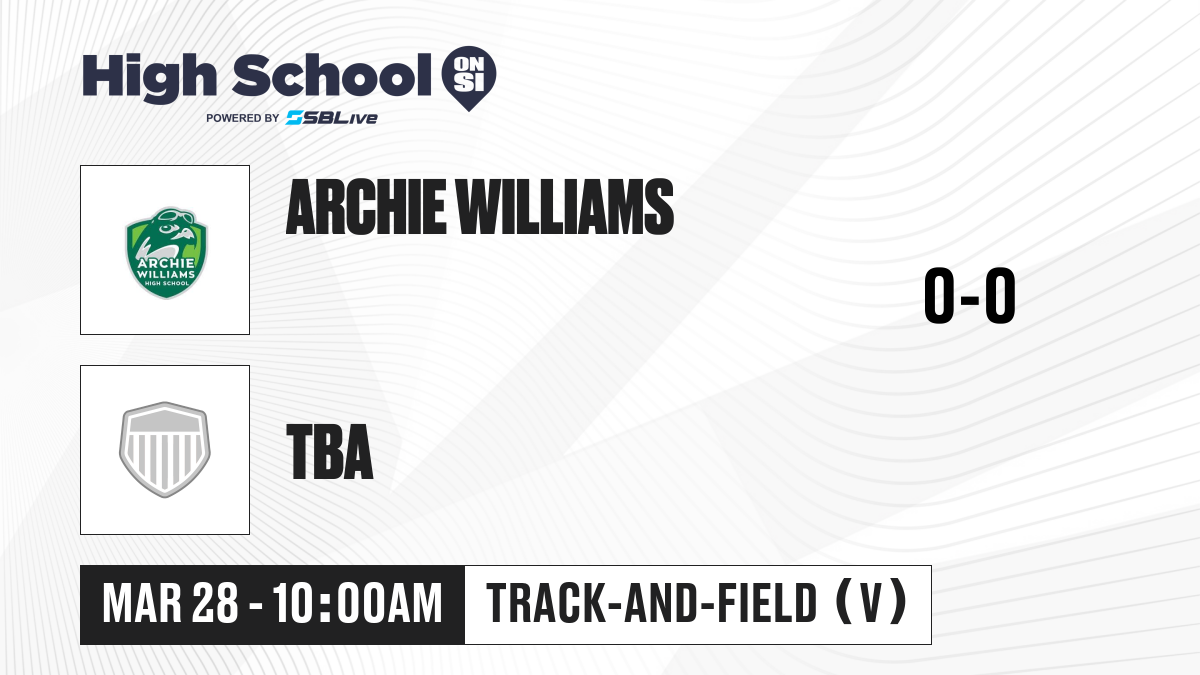 High School ON SI
POWERED BY SBLive

ARCHIE WILLIAMS HIGH SCHOOL

ARCHIE WILLIAMS

0-0

TBA

MAR 28 - 10:00AM

TRACK-AND-FIELD (V)